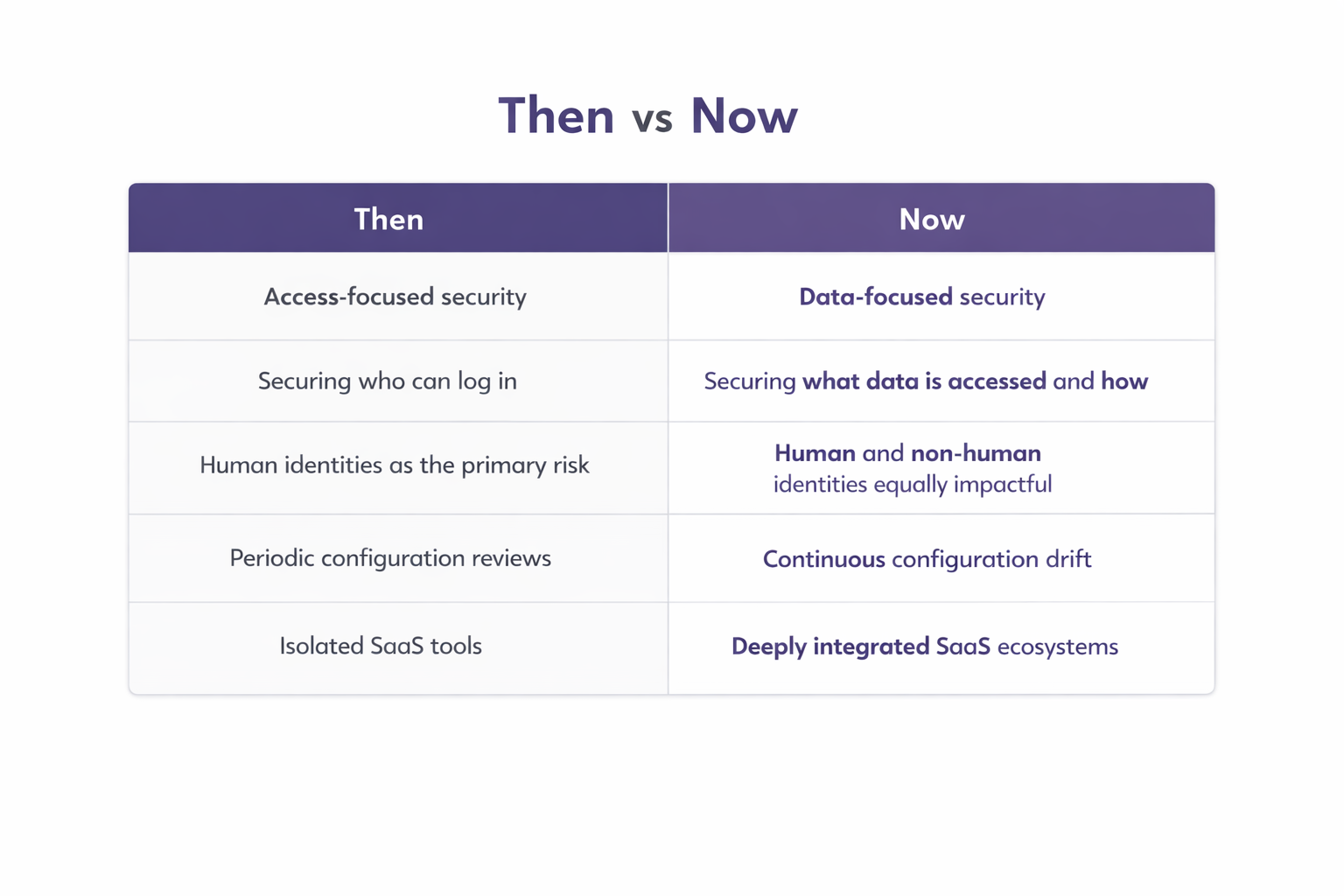 Then vs Now

| Then | Now |
|---|---|
| Access-focused security | Data-focused security |
| Securing who can log in | Securing what data is accessed and how |
| Human identities as the primary risk | Human and non-human identities equally impactful |
| Periodic configuration reviews | Continuous configuration drift |
| Isolated SaaS tools | Deeply integrated SaaS ecosystems |